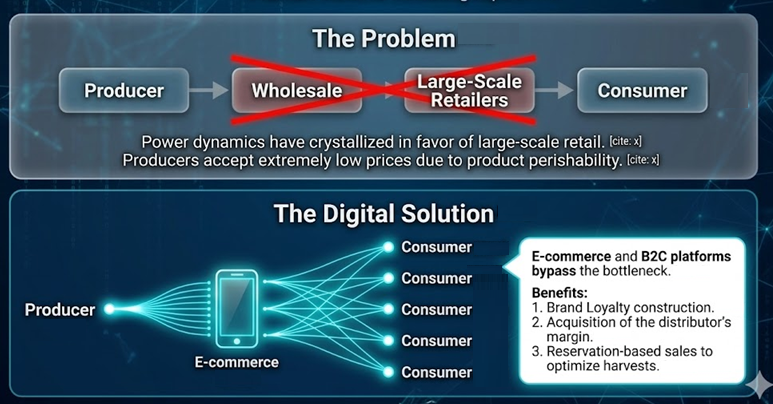 The Problem

Producer

Wholesale

Large-Scale Retailers

Consumer

Power dynamics have crystallized in favor of large-scale retail. [cite: x]
Producers accept extremely low prices due to product perishability. [cite: x]

The Digital Solution

Producer

E-commerce

Consumer

Consumer

Consumer

Consumer

Consumer

E-commerce and B2C platforms bypass the bottleneck.

Benefits:
1. Brand Loyalty construction.
2. Acquisition of the distributor's margin.
3. Reservation-based sales to optimize harvests.